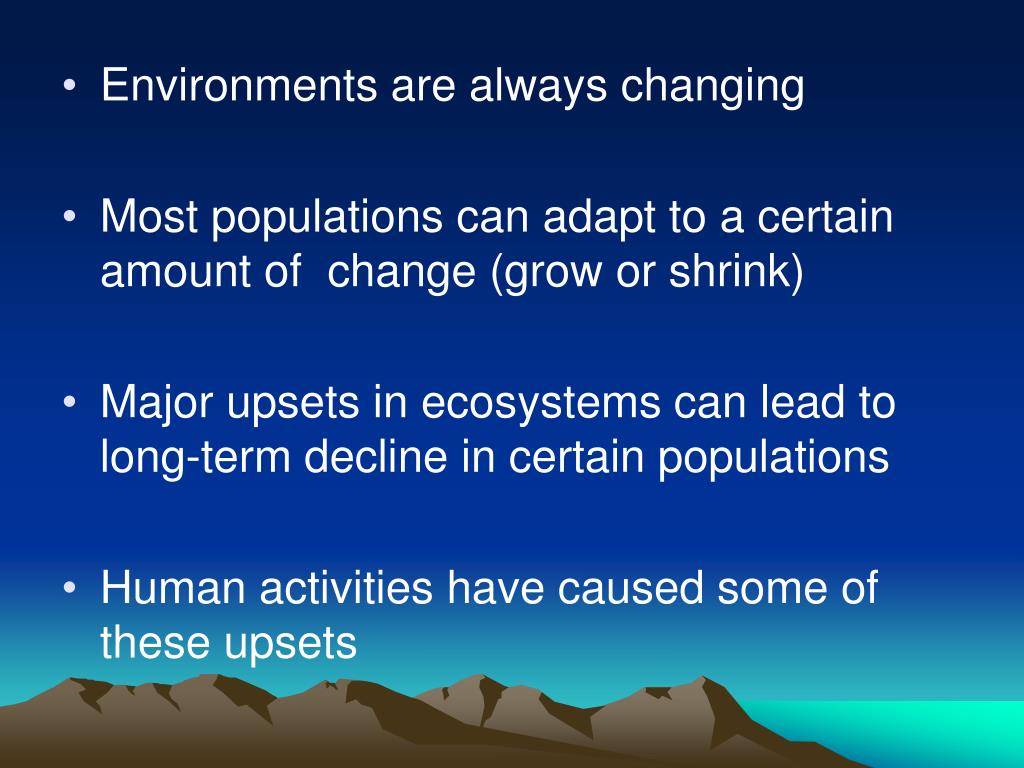 • Environments are always changing

• Most populations can adapt to a certain amount of change (grow or shrink)

• Major upsets in ecosystems can lead to long-term decline in certain populations

• Human activities have caused some of these upsets